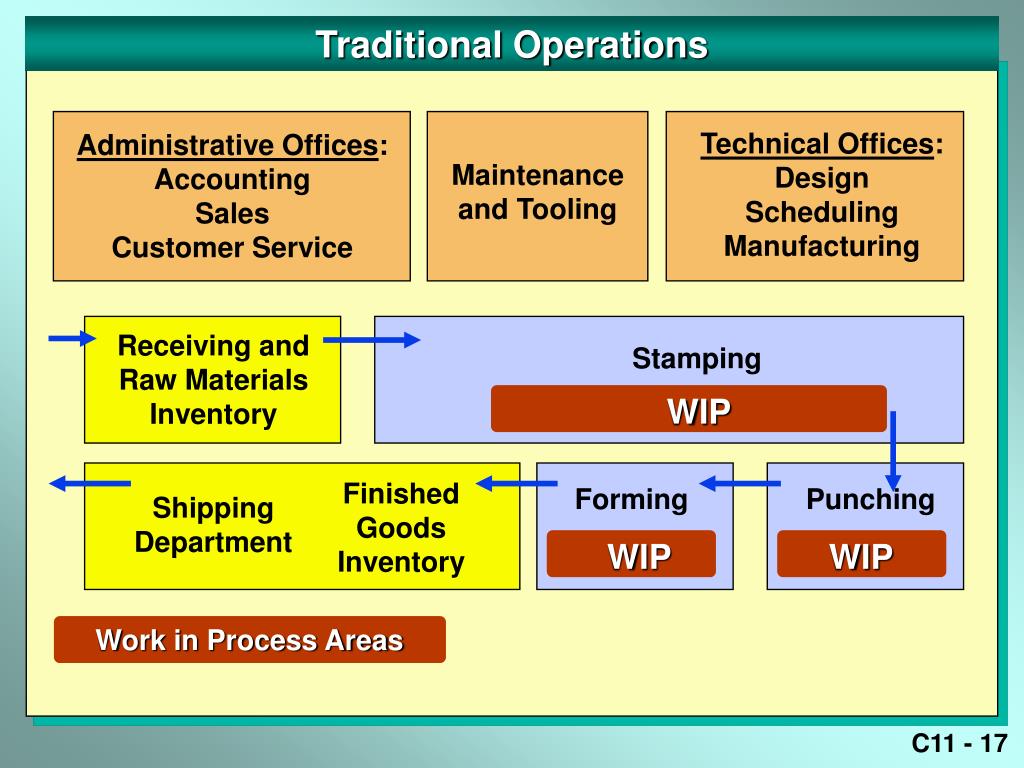 Traditional Operations

Administrative Offices:
Accounting
Sales
Customer Service

Maintenance and Tooling

Technical Offices:
Design
Scheduling
Manufacturing

Receiving and Raw Materials Inventory

Stamping

WIP

Shipping Department

Finished Goods Inventory

Forming

WIP

Punching

WIP

Work in Process Areas

C11 - 17